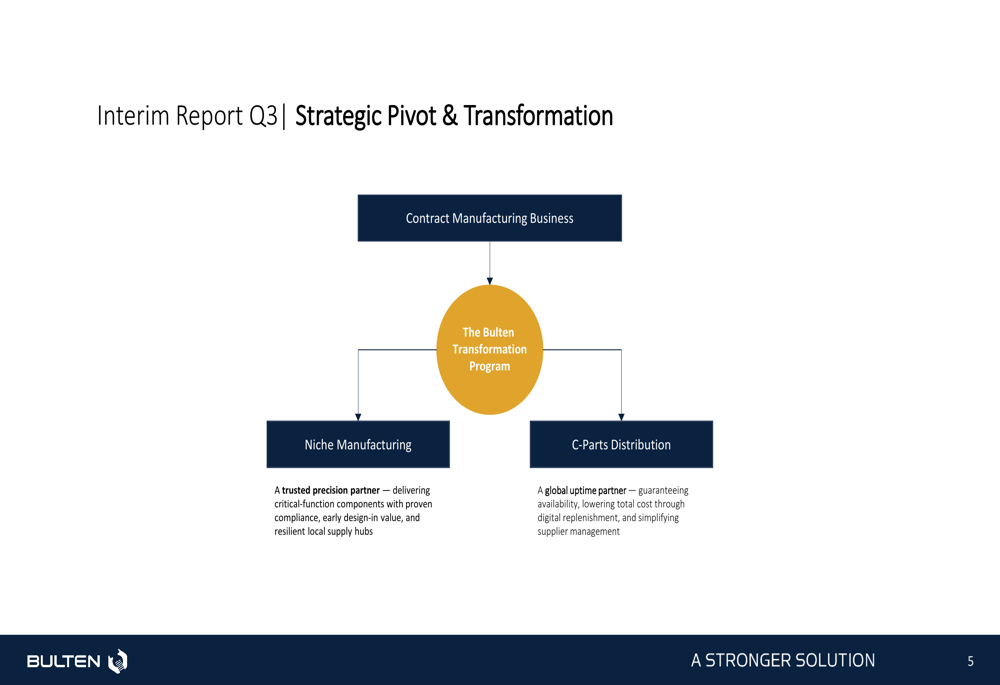 Interim Report Q3| Strategic Pivot & Transformation

Contract Manufacturing Business

The Bulten Transformation Program

Niche Manufacturing

C-Parts Distribution

A trusted precision partner — delivering critical-function components with proven compliance, early design-in value, and resilient local supply hubs

A global uptime partner — guaranteeing availability, lowering total cost through digital replenishment, and simplifying supplier management

BULTEN

A STRONGER SOLUTION

5